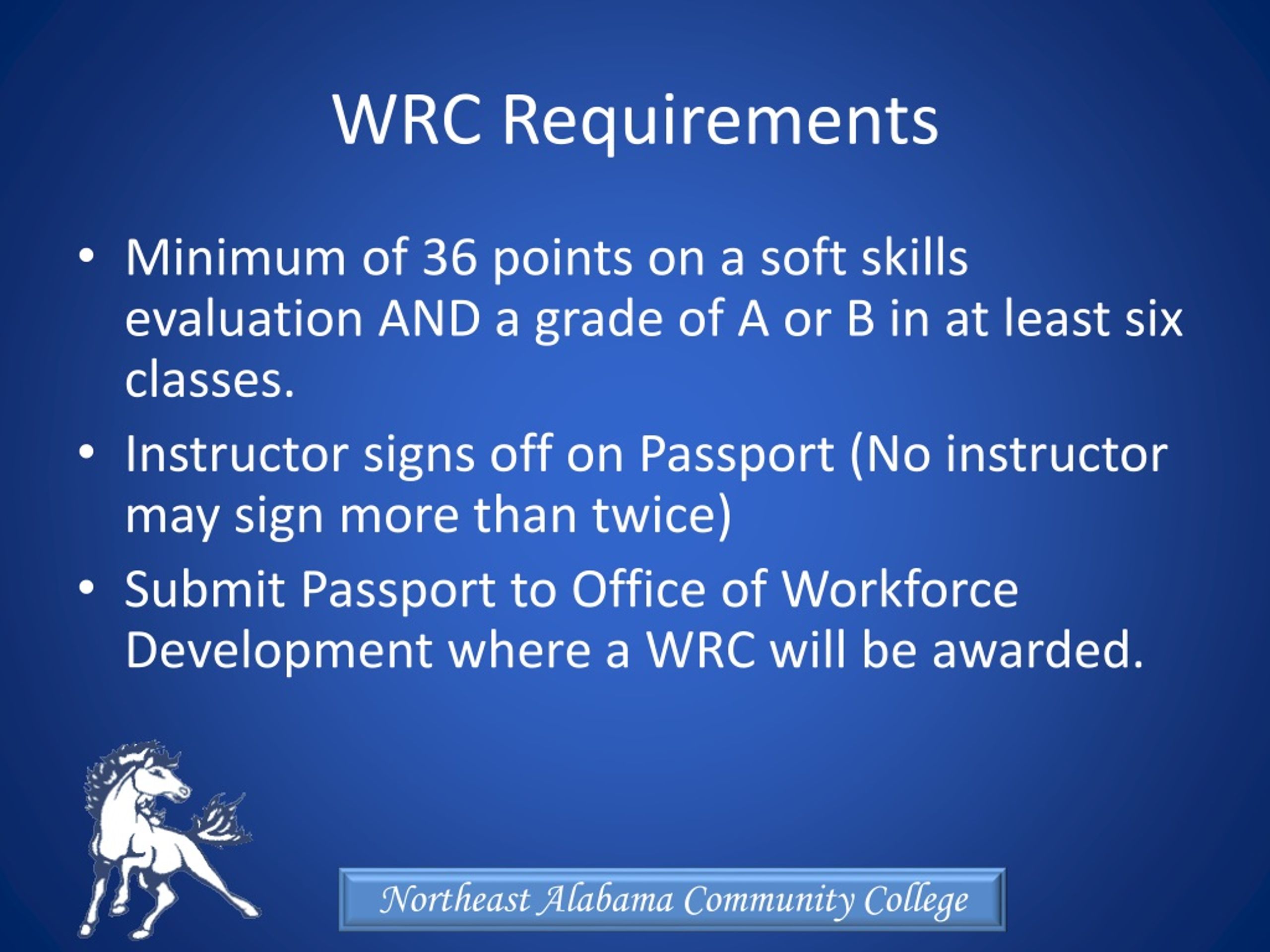 WRC Requirements

• Minimum of 36 points on a soft skills evaluation AND a grade of A or B in at least six classes.
• Instructor signs off on Passport (No instructor may sign more than twice)
• Submit Passport to Office of Workforce Development where a WRC will be awarded.

Northeast Alabama Community College